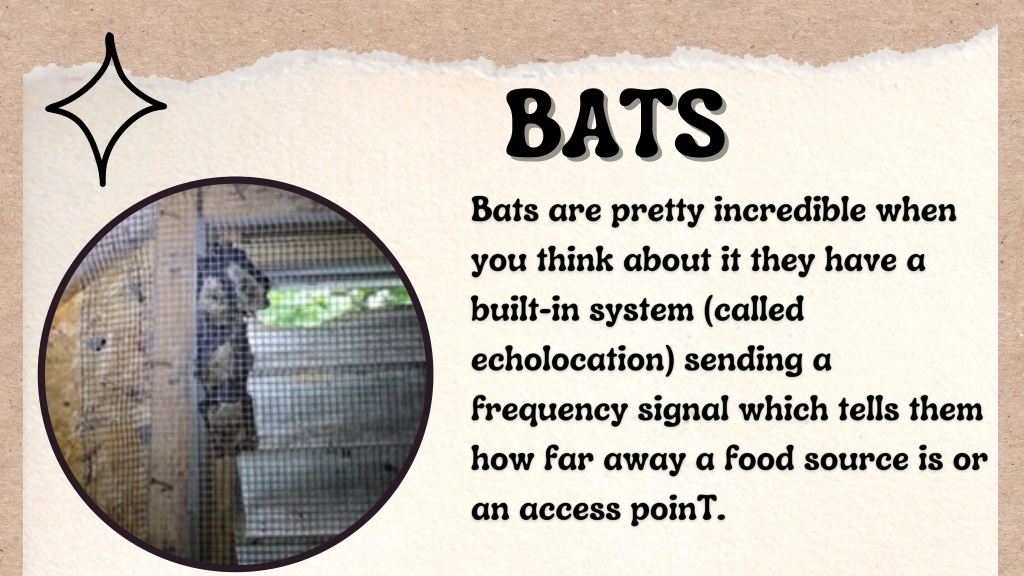 BATS

Bats are pretty incredible when you think about it they have a built-in system (called echolocation) sending a frequency signal which tells them how far away a food source is or an access poinT.